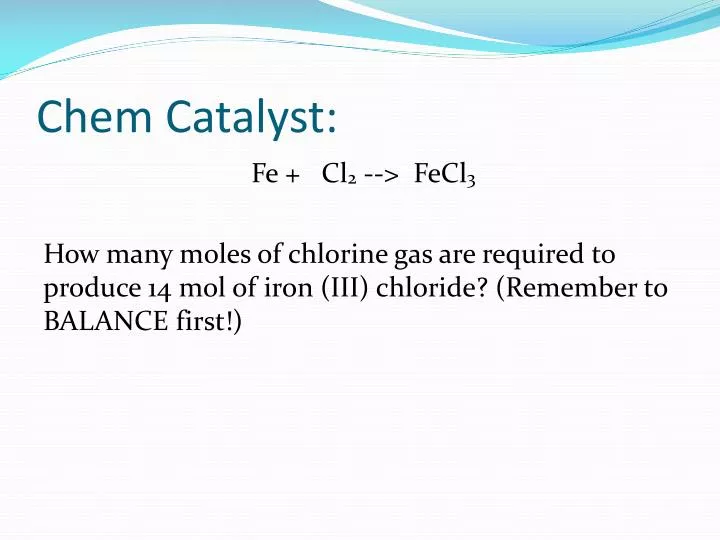 Chem Catalyst:

$Fe + Cl_2 \text{ --> } FeCl_3$

How many moles of chlorine gas are required to produce 14 mol of iron (III) chloride? (Remember to BALANCE first!)